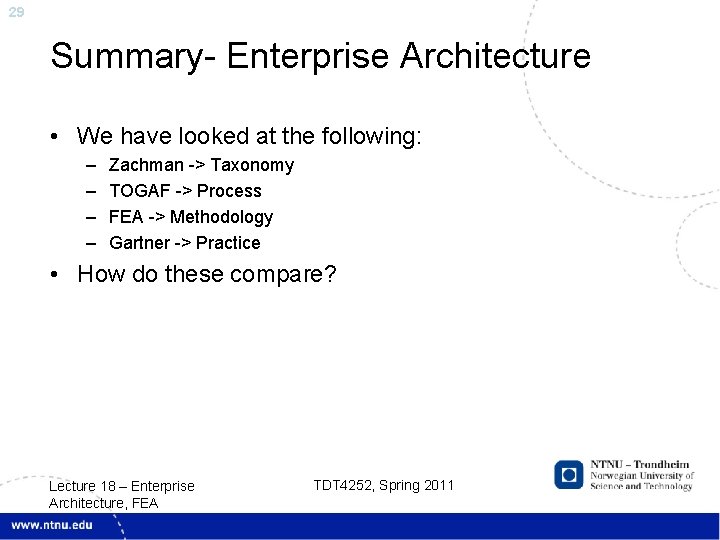 29

Summary- Enterprise Architecture

• We have looked at the following:
– Zachman -> Taxonomy
– TOGAF -> Process
– FEA -> Methodology
– Gartner -> Practice

• How do these compare?

Lecture 18 – Enterprise Architecture, FEA

TDT4252, Spring 2011

NTNU – Trondheim
Norwegian University of Science and Technology

www.ntnu.edu